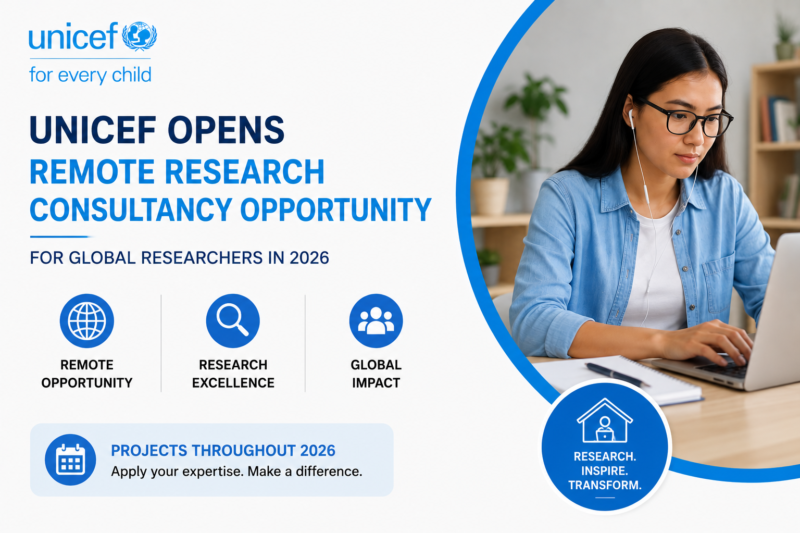 unicef
for every child

UNICEF OPENS
REMOTE RESEARCH CONSULTANCY OPPORTUNITY

FOR GLOBAL RESEARCHERS IN 2026

REMOTE OPPORTUNITY

RESEARCH EXCELLENCE

GLOBAL IMPACT

PROJECTS THROUGHOUT 2026
Apply your expertise. Make a difference.

RESEARCH. INSPIRE. TRANSFORM.